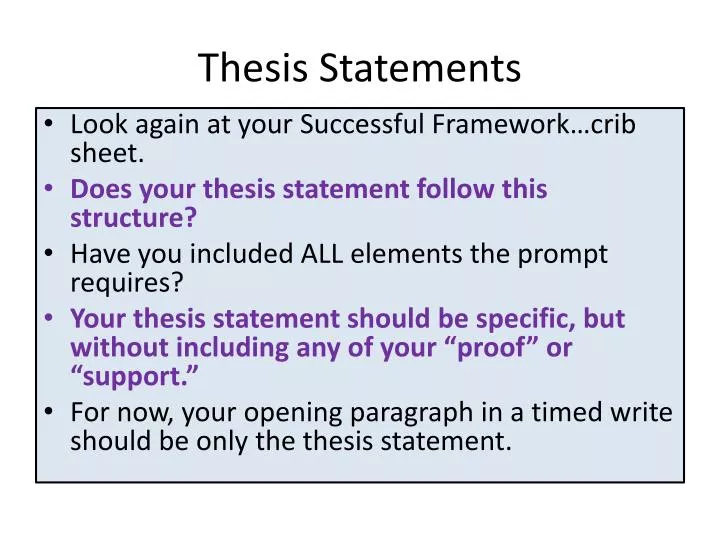 Thesis Statements

• Look again at your Successful Framework…crib sheet.
• Does your thesis statement follow this structure?
• Have you included ALL elements the prompt requires?
• Your thesis statement should be specific, but without including any of your “proof” or “support.”
• For now, your opening paragraph in a timed write should be only the thesis statement.